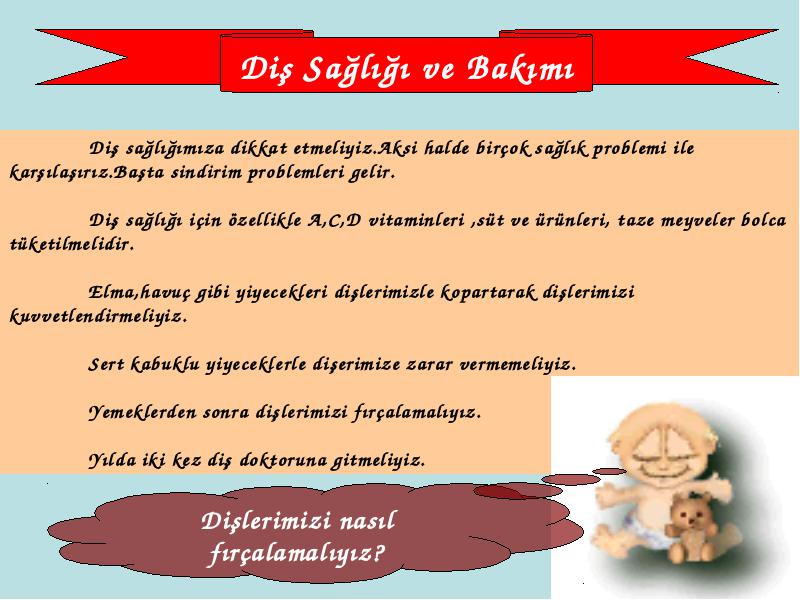 Diş Sağlığı ve Bakımı

Diş sağlığımıza dikkat etmeliyiz.Aksi halde birçok sağlık problemi ile karşılaşırız.Başta sindirim problemleri gelir.

Diş sağlığı için özellikle A,C,D vitaminleri ,süt ve ürünleri, taze meyveler bolca tüketilmelidir.

Elma,havuç gibi yiyecekleri dişlerimizle kopartarak dişlerimizi kuvvetlendirmeliyiz.

Sert kabuklu yiyeceklerle dişerimize zarar vermemeliyiz.

Yemeklerden sonra dişlerimizi fırçalamalıyız.

Yılda iki kez diş doktoruna gitmeliyiz.

Dişlerimizi nasıl fırçalamalıyız?